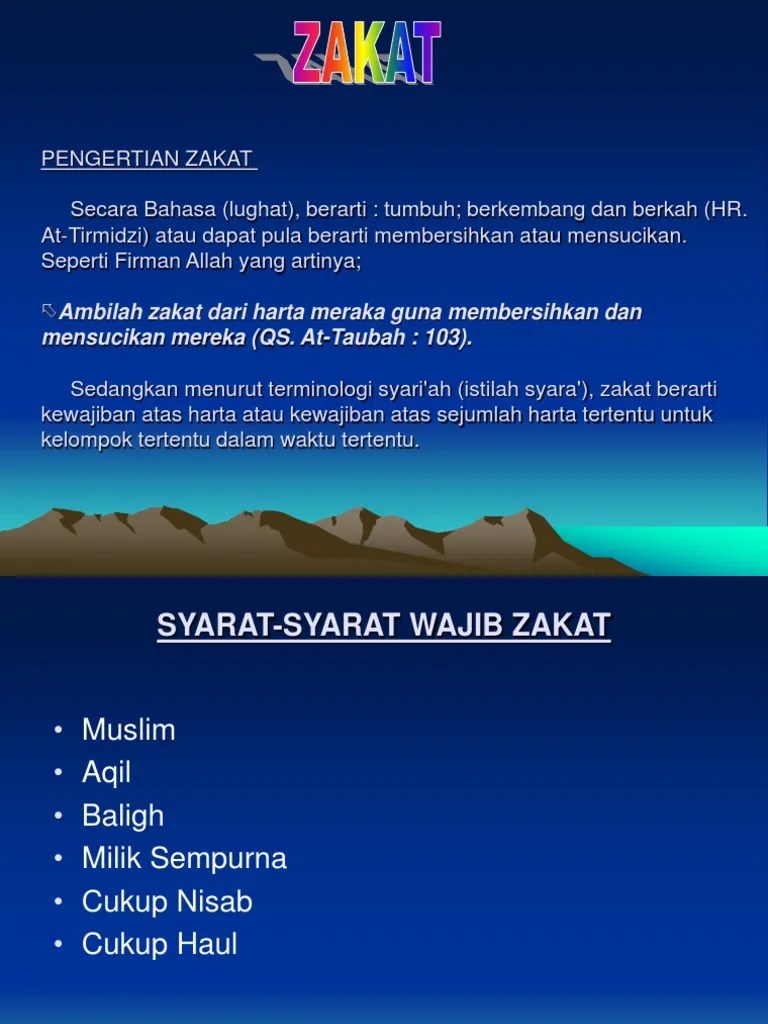 ZAKAT

PENGERTIAN ZAKAT

Secara Bahasa (lughat), berarti : tumbuh; berkembang dan berkah (HR. At-Tirmidzi) atau dapat pula berarti membersihkan atau mensucikan. Seperti Firman Allah yang artinya;

Ambilah zakat dari harta meraka guna membersihkan dan mensucikan mereka (QS. At-Taubah : 103).

Sedangkan menurut terminologi syari'ah (istilah syara'), zakat berarti kewajiban atas harta atau kewajiban atas sejumlah harta tertentu untuk kelompok tertentu dalam waktu tertentu.

SYARAT-SYARAT WAJIB ZAKAT

• Muslim
• Aqil
• Baligh
• Milik Sempurna
• Cukup Nisab
• Cukup Haul